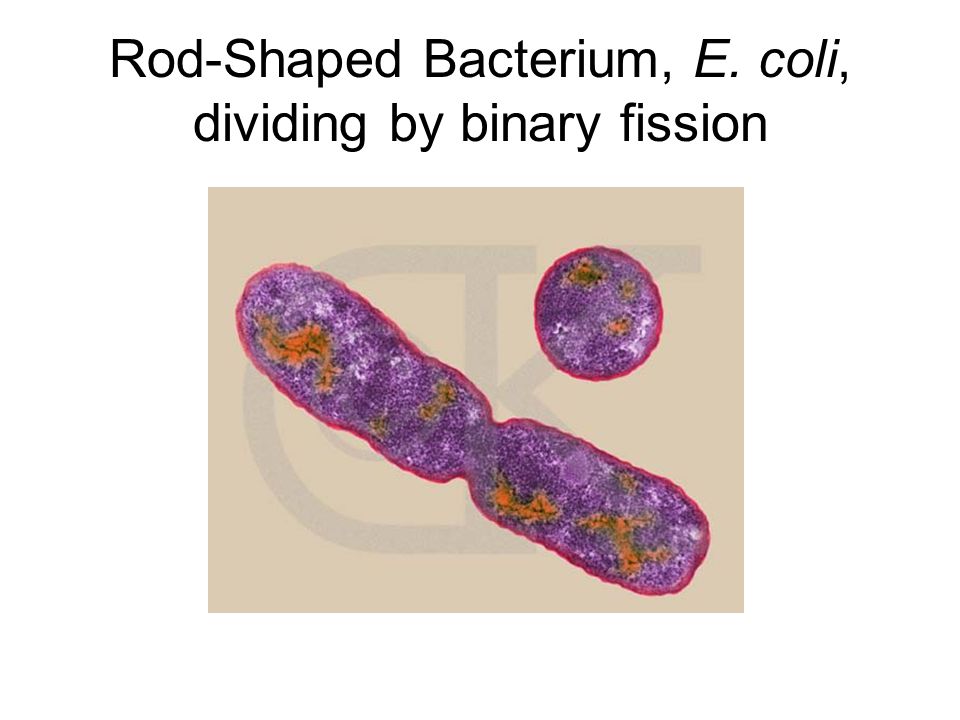 Rod-Shaped Bacterium, E. coli, dividing by binary fission